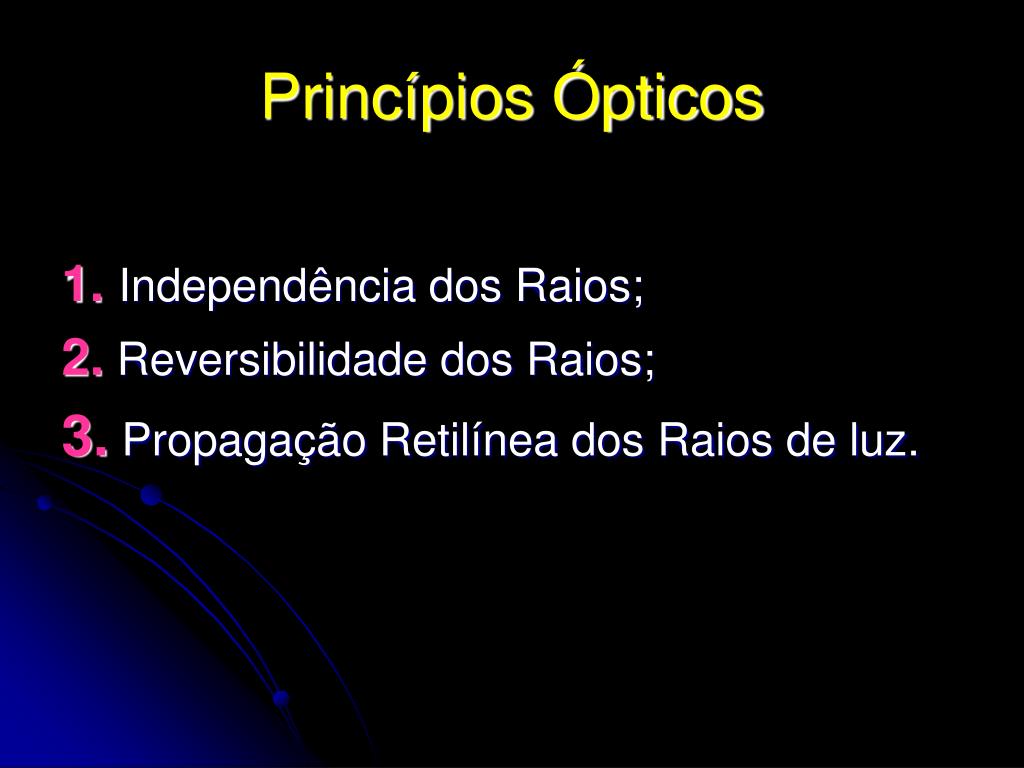 Princípios Ópticos

1. Independência dos Raios;

2. Reversibilidade dos Raios;

3. Propagação Retilínea dos Raios de luz.